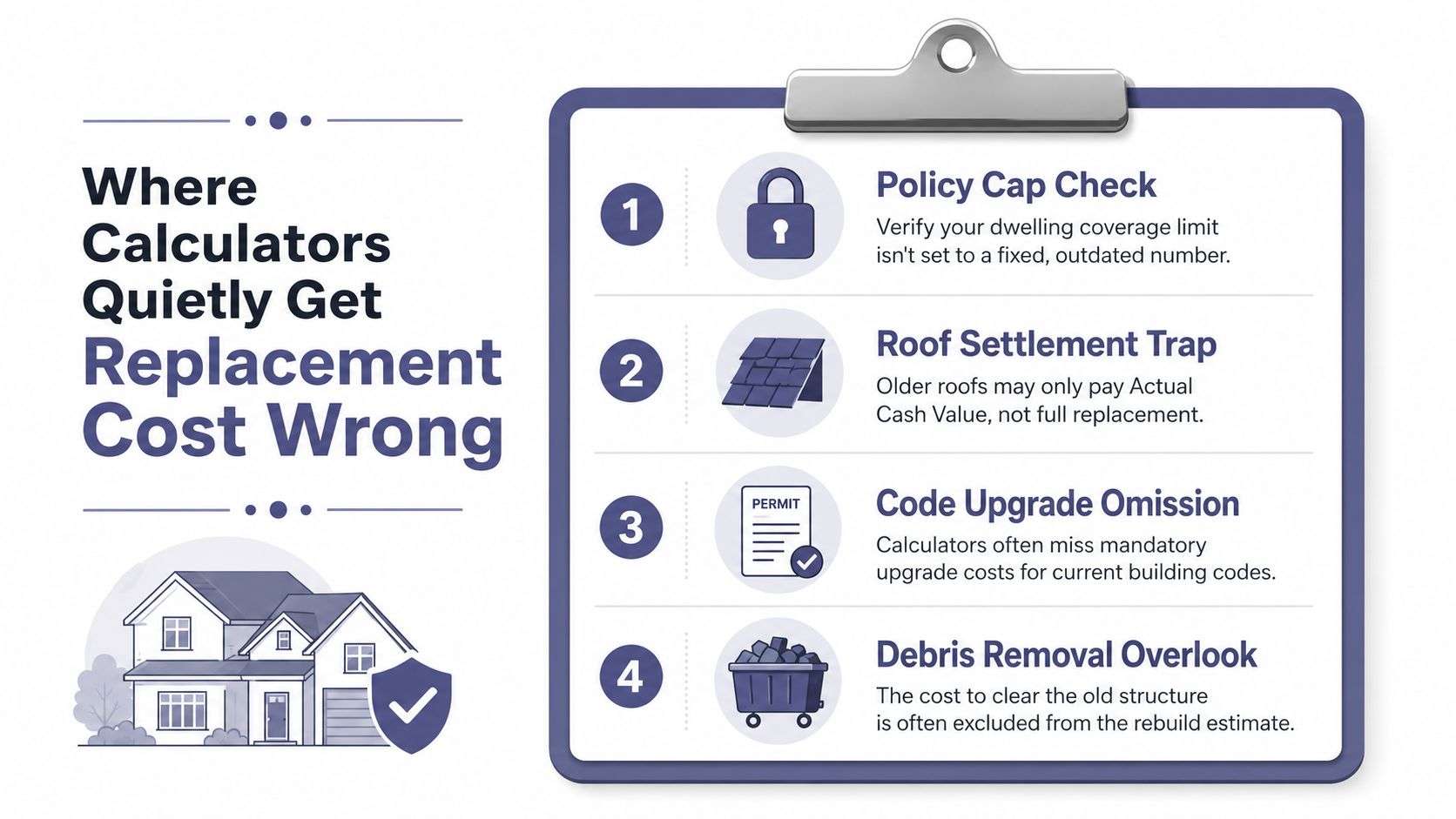 Where Calculators Quietly Get Replacement Cost Wrong

1

Policy Cap Check

Verify your dwelling coverage limit isn't set to a fixed, outdated number.

2

Roof Settlement Trap

Older roofs may only pay Actual Cash Value, not full replacement.

3

PERMIT

Code Upgrade Omission

Calculators often miss mandatory upgrade costs for current building codes.

4

Debris Removal Overlook

The cost to clear the old structure is often excluded from the rebuild estimate.